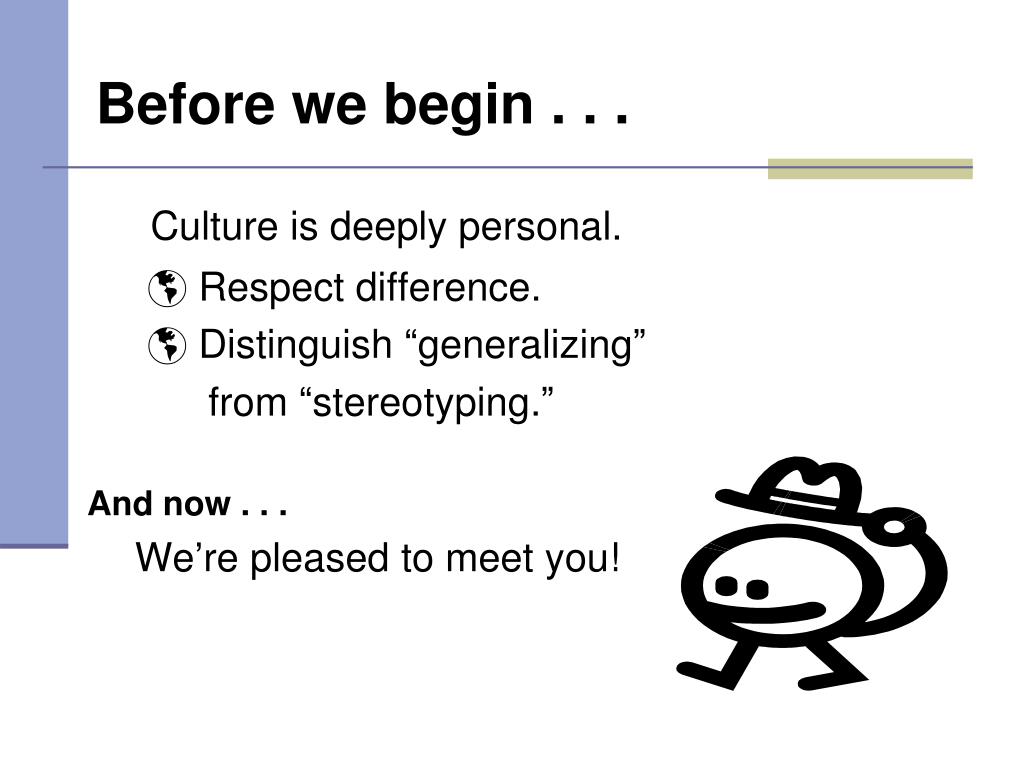 Before we begin . . .

Culture is deeply personal.

Respect difference.

Distinguish “generalizing” from “stereotyping.”

And now . . .

We’re pleased to meet you!